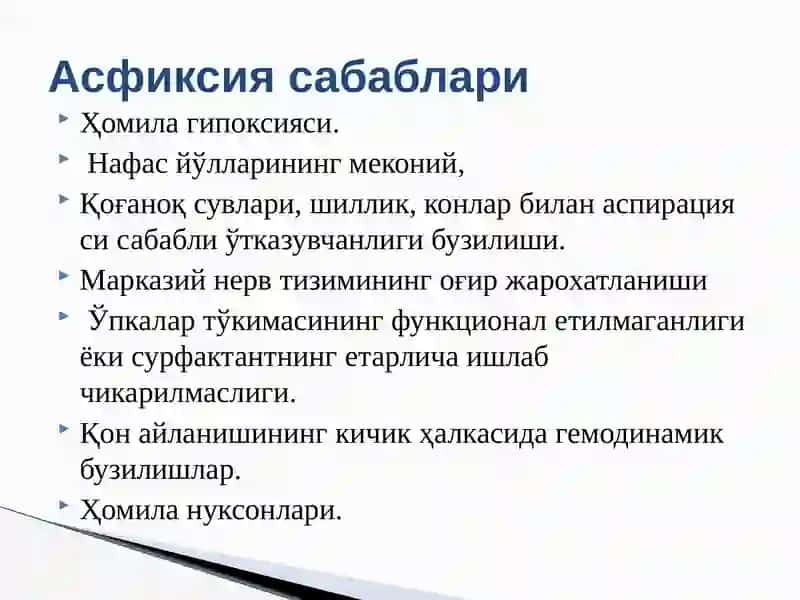 Асфиксия сабаблари

Ҳомила гипоксияси.

Нафас йўлларининг меконий,

Қоғаноқ сувлари, шиллик, конлар билан аспирация си сабабли ўтказувчанлиги бузилиши.

Марказий нерв тизимининг оғир жарохатланиши

Ўпкалар тўкимасининг функционал етилмаганлиги ёки сурфактантнинг етарлича ишлаб чикарилмаслиги.

Қон айланишининг кичик ҳалкасида гемодинамик бузилишлар.

Ҳомила нуксонлари.